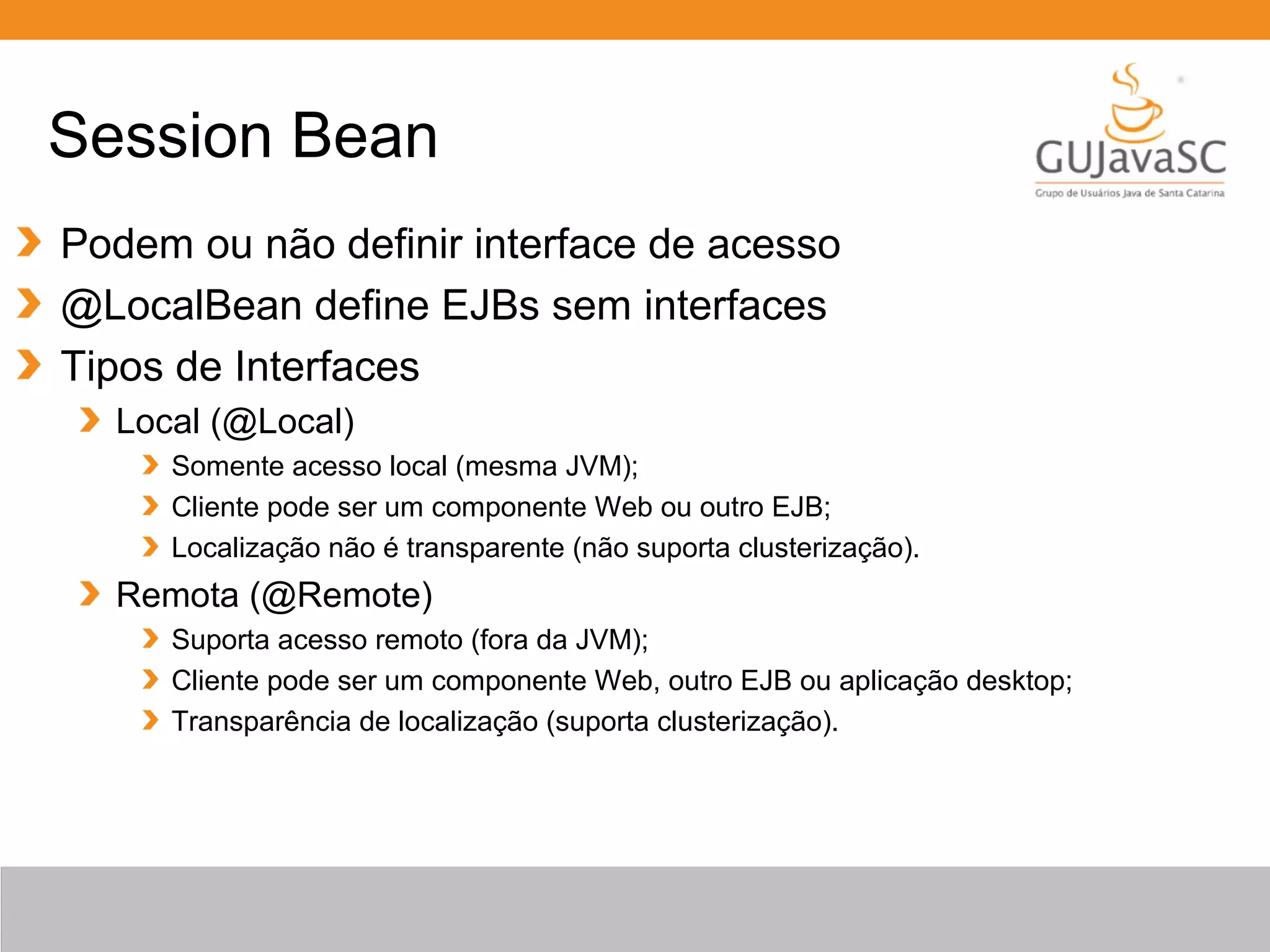 Session Bean

GUJavaSC
Grupo de Usuários Java de Santa Catarina

Podem ou não definir interface de acesso

@LocalBean define EJBs sem interfaces

Tipos de Interfaces

Local (@Local)

Somente acesso local (mesma JVM);

Cliente pode ser um componente Web ou outro EJB;

Localização não é transparente (não suporta clusterização).

Remota (@Remote)

Suporta acesso remoto (fora da JVM);

Cliente pode ser um componente Web, outro EJB ou aplicação desktop;

Transparência de localização (suporta clusterização).